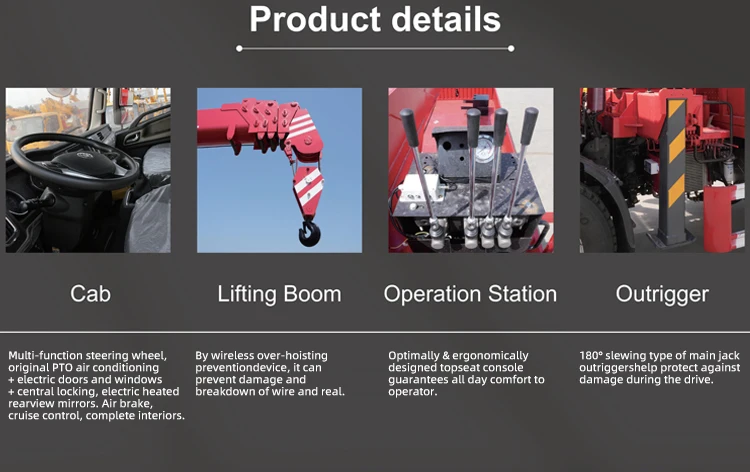 Product details

Cab

Multi-function steering wheel, original PTO air conditioning + electric doors and windows + central locking, electric heated rearview mirrors. Air brake, cruise control, complete interiors.

Lifting Boom

By wireless over-hoisting preventiondevice, it can prevent damage and breakdown of wire and real.

Operation Station

Optimally & ergonomically designed topseat console guarantees all day comfort to operator.

Outrigger

180° slewing type of main jack outriggershelp protect against damage during the drive.